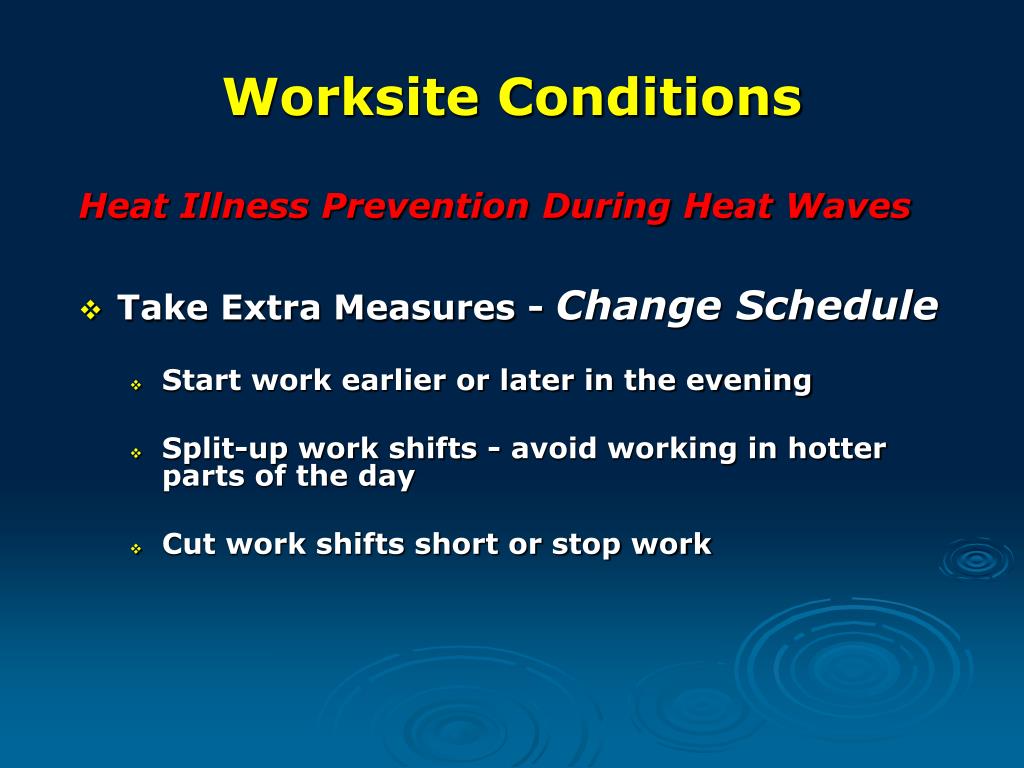 Worksite Conditions

Heat Illness Prevention During Heat Waves

❖ Take Extra Measures - Change Schedule

❖ Start work earlier or later in the evening

❖ Split-up work shifts - avoid working in hotter parts of the day

❖ Cut work shifts short or stop work